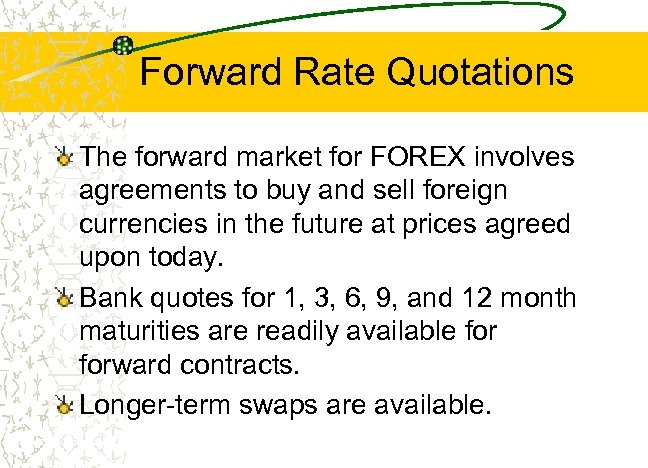 Forward Rate Quotations

The forward market for FOREX involves agreements to buy and sell foreign currencies in the future at prices agreed upon today.

Bank quotes for 1, 3, 6, 9, and 12 month maturities are readily available for forward contracts.

Longer-term swaps are available.